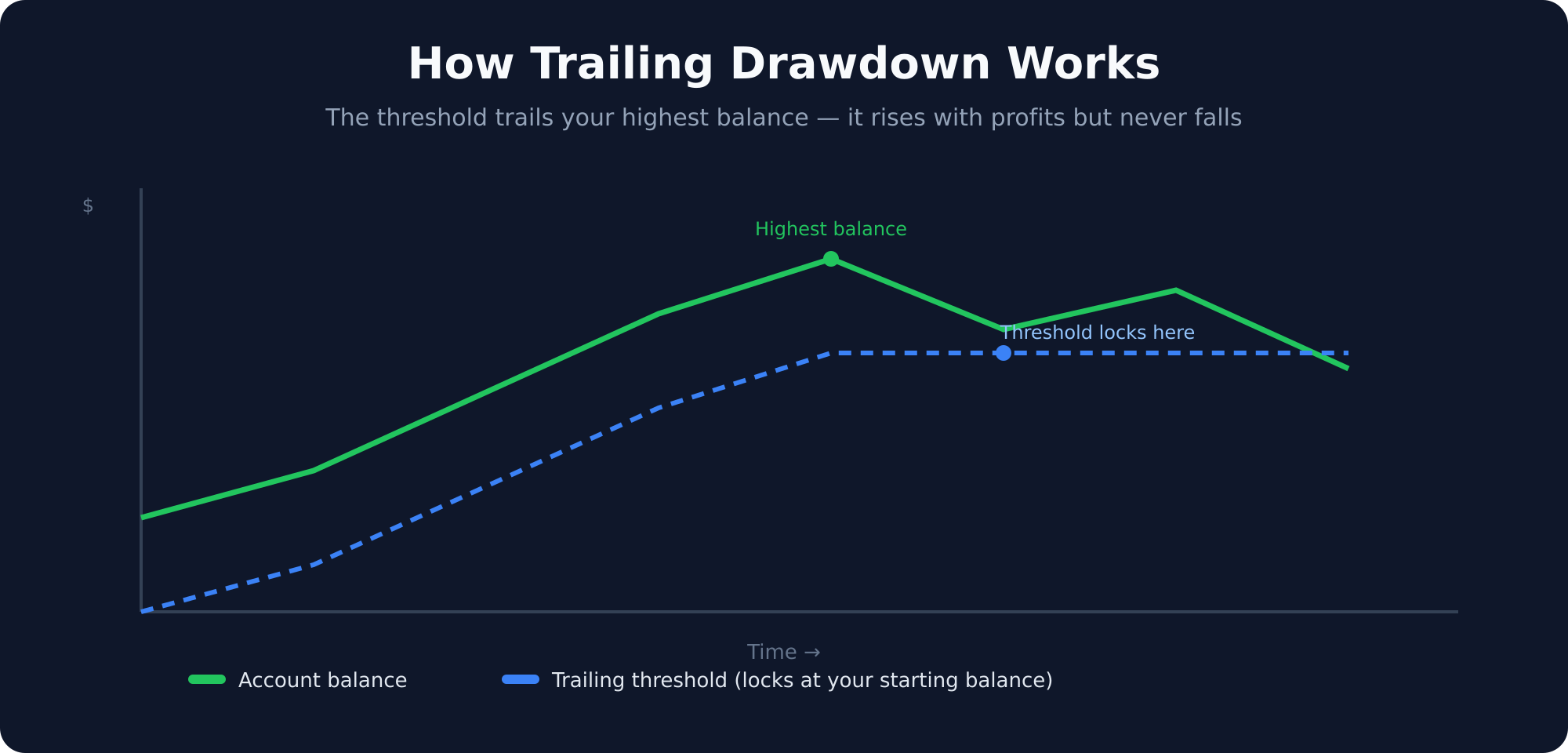 How Trailing Drawdown Works

The threshold trails your highest balance — it rises with profits but never falls

$

Highest balance

Threshold locks here

Time →

Account balance

Trailing threshold (locks at your starting balance)